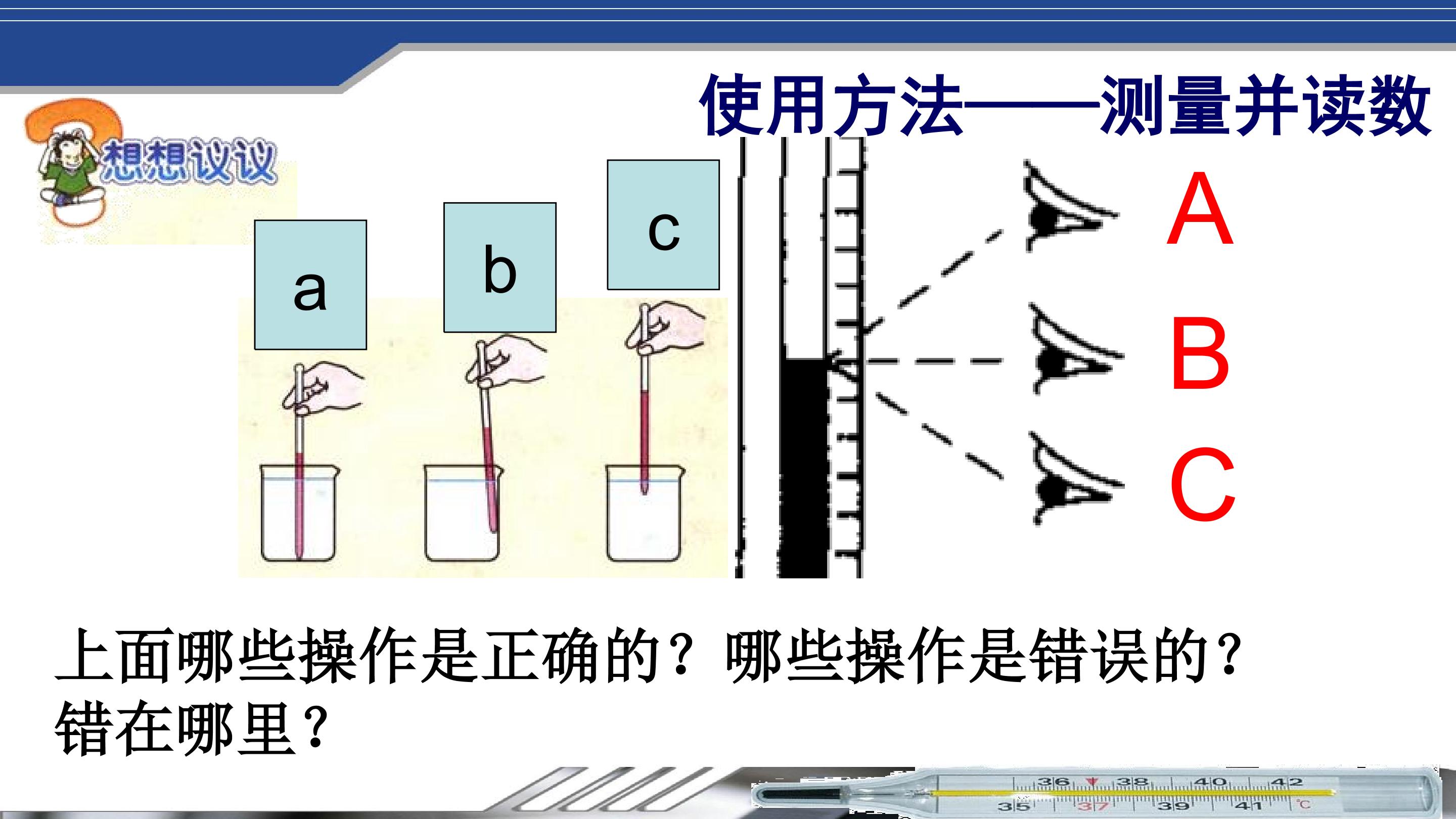 使用方法——测量并读数

想想议议

a

b

c

A

B

C

上面哪些操作是正确的？哪些操作是错误的？错在哪里？

36 38 40 42
35 37 39 41 ℃